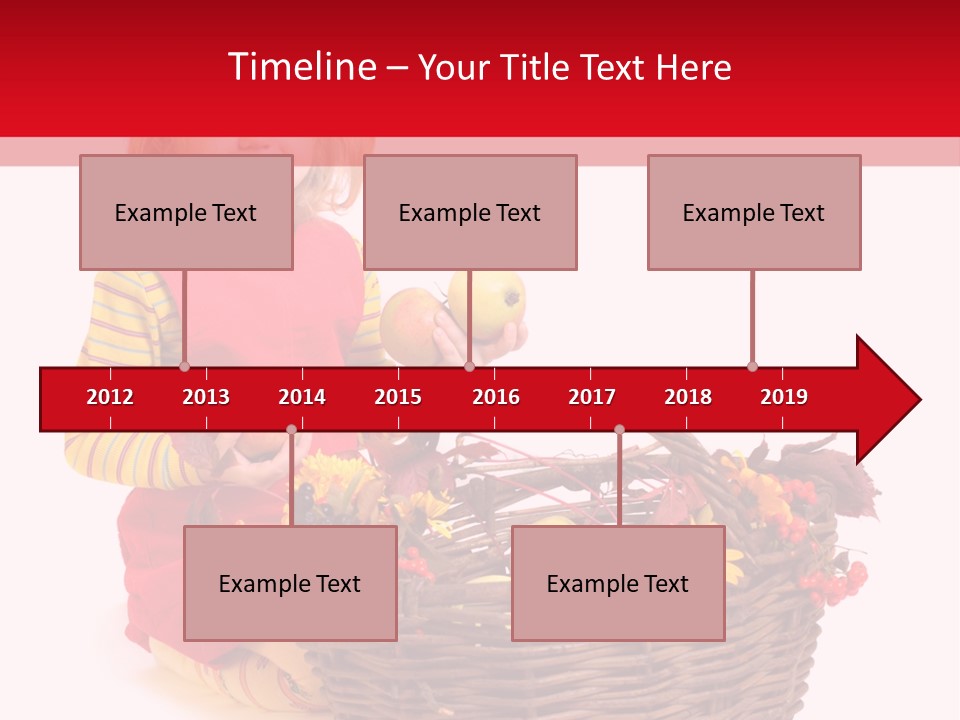 Timeline – Your Title Text Here

Example Text

Example Text

Example Text

2012 2013 2014 2015 2016 2017 2018 2019

Example Text

Example Text